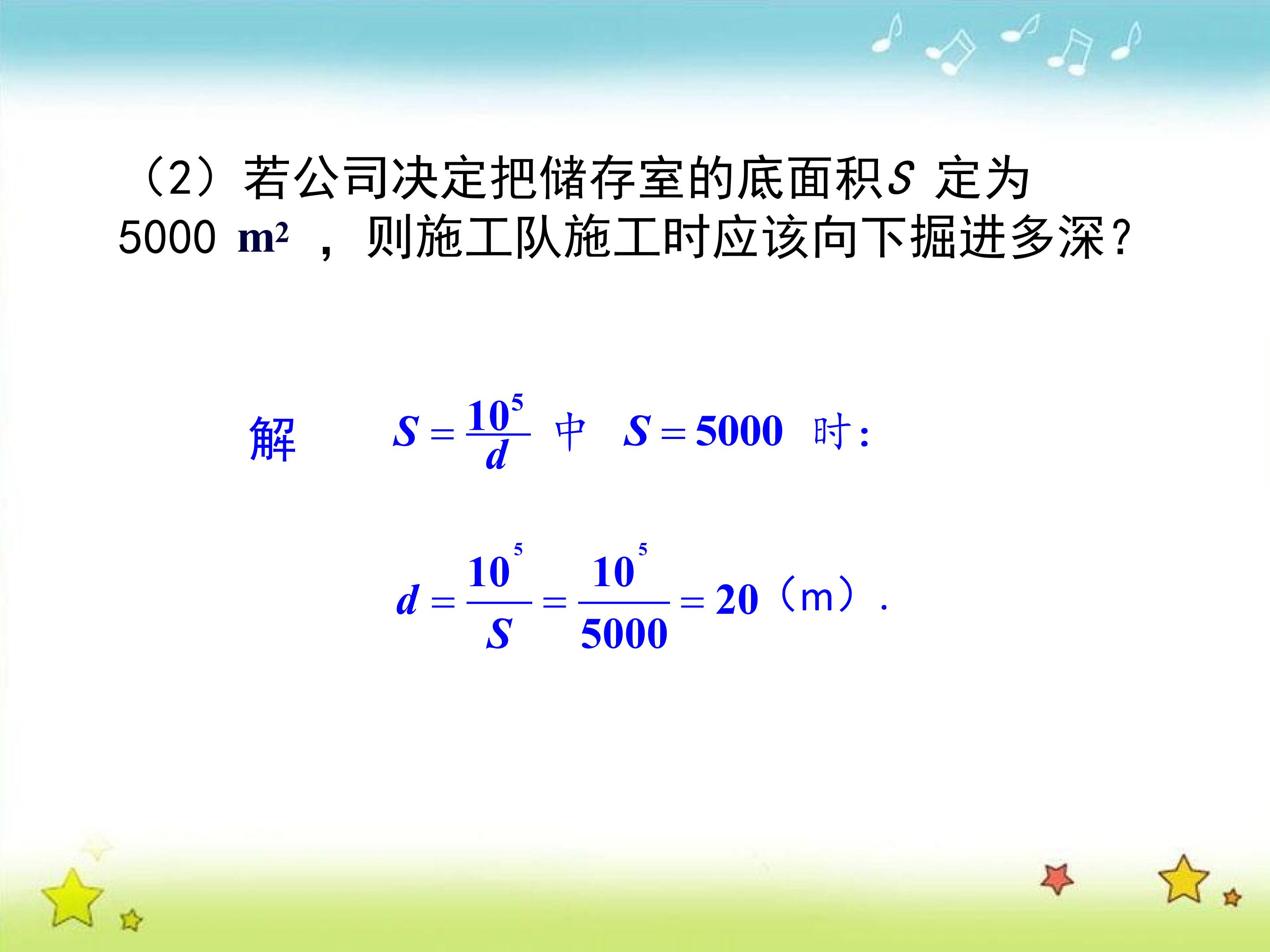 （2）若公司决定把储存室的底面积$S$定为5000 $m^2$，则施工队施工时应该向下掘进多深？

解 $S=\frac{10^5}{d}$中 $S=5000$时：

$d=\frac{10^5}{S}=\frac{10^5}{5000}=20$（m）.